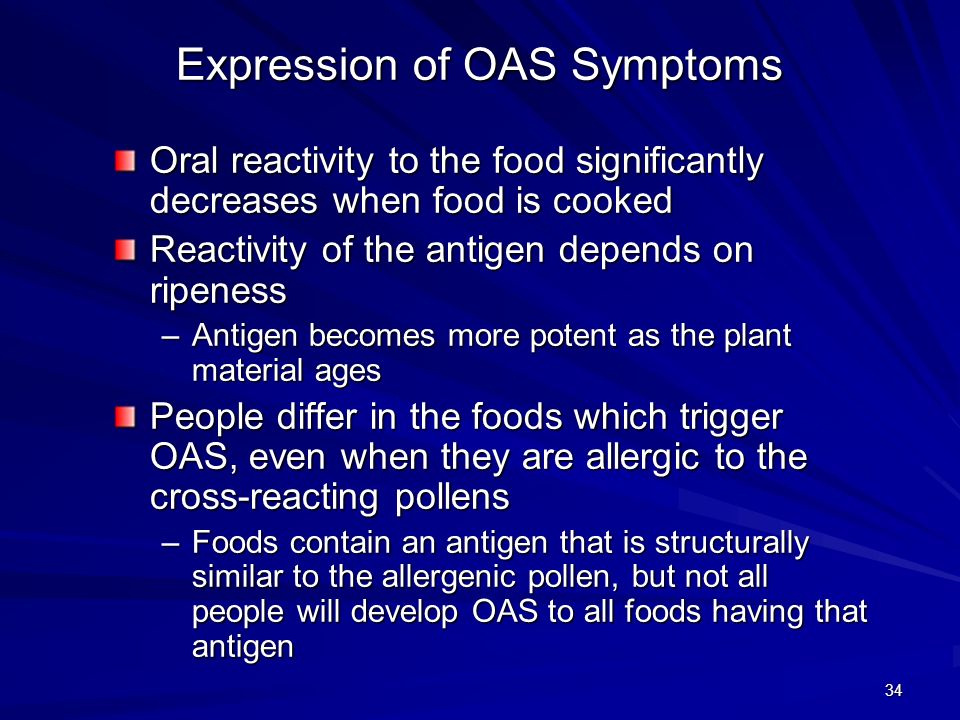 Expression of OAS Symptoms

Oral reactivity to the food significantly decreases when food is cooked

Reactivity of the antigen depends on ripeness

– Antigen becomes more potent as the plant material ages

People differ in the foods which trigger OAS, even when they are allergic to the cross-reacting pollens

– Foods contain an antigen that is structurally similar to the allergenic pollen, but not all people will develop OAS to all foods having that antigen

34